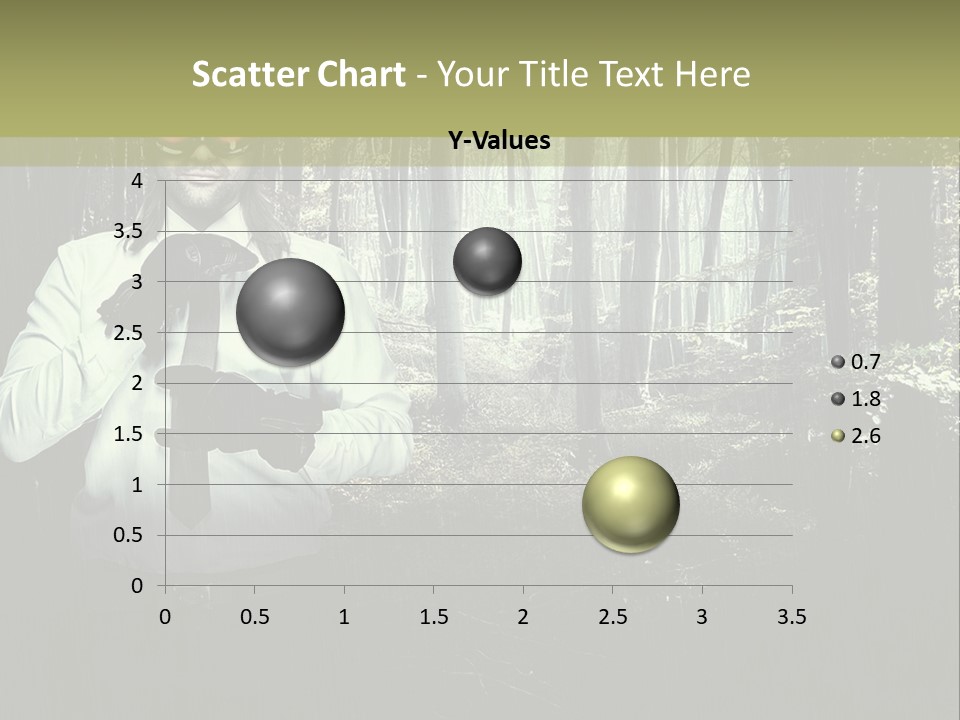 Scatter Chart - Your Title Text Here

Y-Values

4
3.5
3
2.5
2
1.5
1
0.5
0

0 0.5 1 1.5 2 2.5 3 3.5

0.7
1.8
2.6